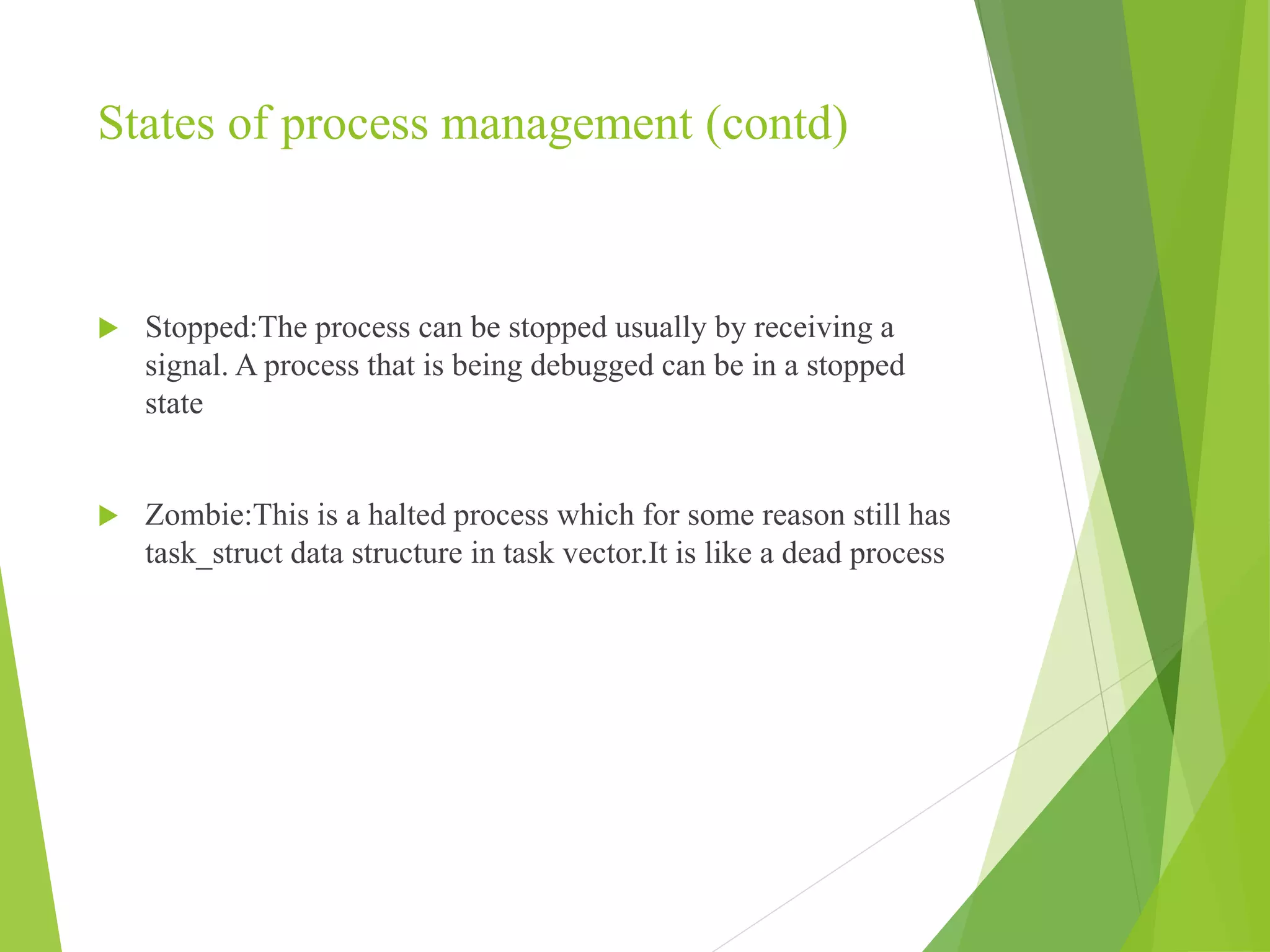 States of process management (contd)

Stopped:The process can be stopped usually by receiving a signal. A process that is being debugged can be in a stopped state

Zombie:This is a halted process which for some reason still has task_struct data structure in task vector.It is like a dead process